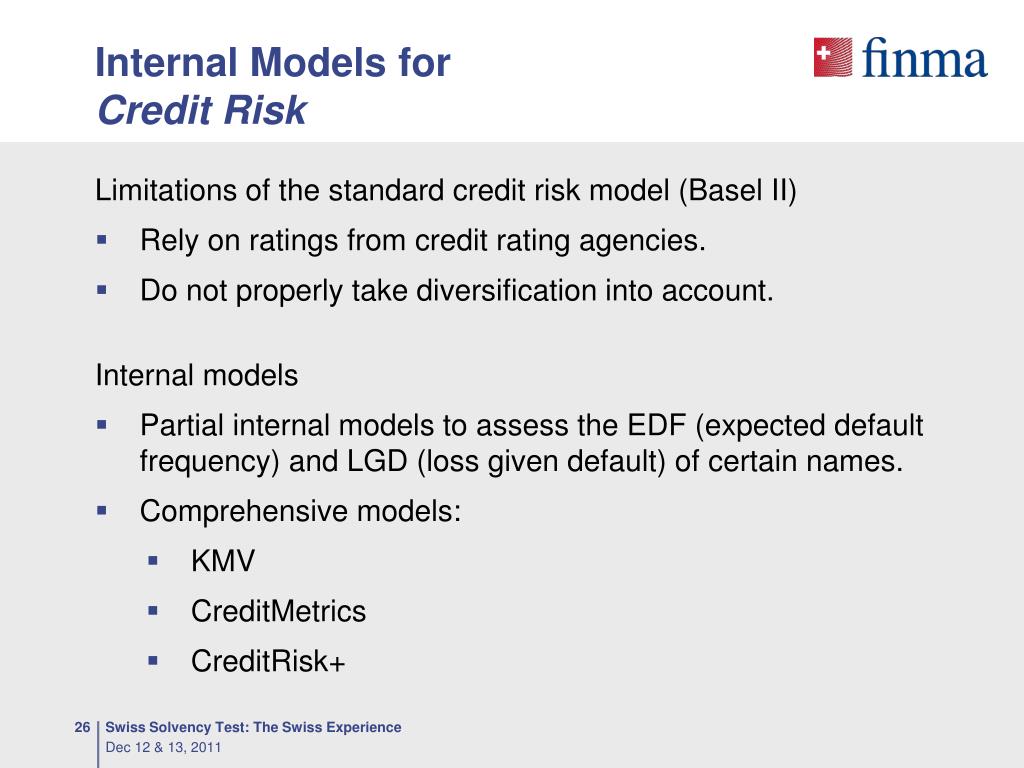 Internal Models for
Credit Risk

finma

Limitations of the standard credit risk model (Basel II)

- Rely on ratings from credit rating agencies.
- Do not properly take diversification into account.

Internal models

- Partial internal models to assess the EDF (expected default frequency) and LGD (loss given default) of certain names.
- Comprehensive models:
  - KMV
  - CreditMetrics
  - CreditRisk+

26 Swiss Solvency Test: The Swiss Experience
Dec 12 & 13, 2011